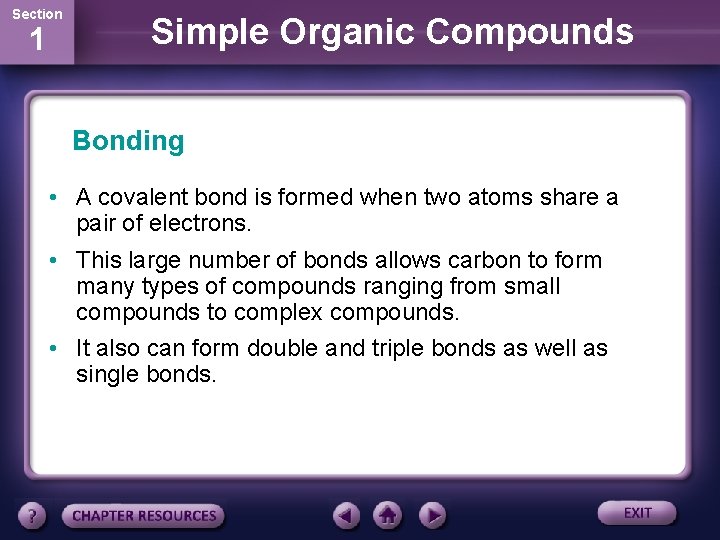 Section
1

Simple Organic Compounds

Bonding

• A covalent bond is formed when two atoms share a pair of electrons.

• This large number of bonds allows carbon to form many types of compounds ranging from small compounds to complex compounds.

• It also can form double and triple bonds as well as single bonds.

?

CHAPTER RESOURCES

EXIT